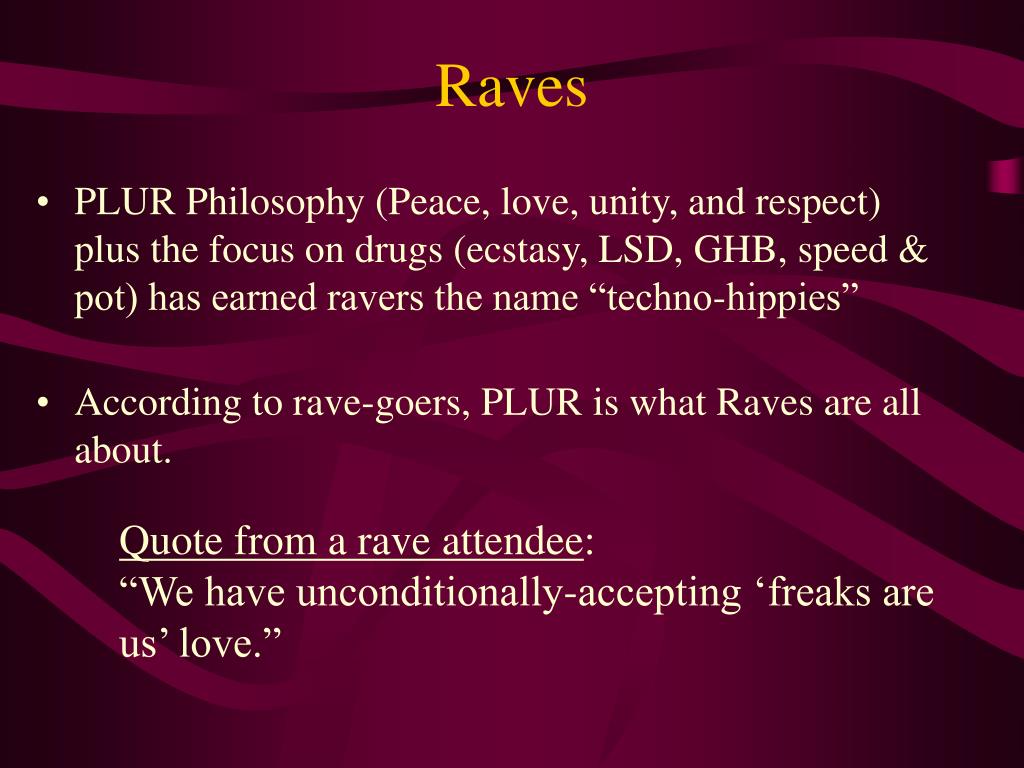 Raves

• PLUR Philosophy (Peace, love, unity, and respect) plus the focus on drugs (ecstasy, LSD, GHB, speed & pot) has earned ravers the name “techno-hippies”

• According to rave-goers, PLUR is what Raves are all about.

Quote from a rave attendee:
“We have unconditionally-accepting ‘freaks are us’ love.”